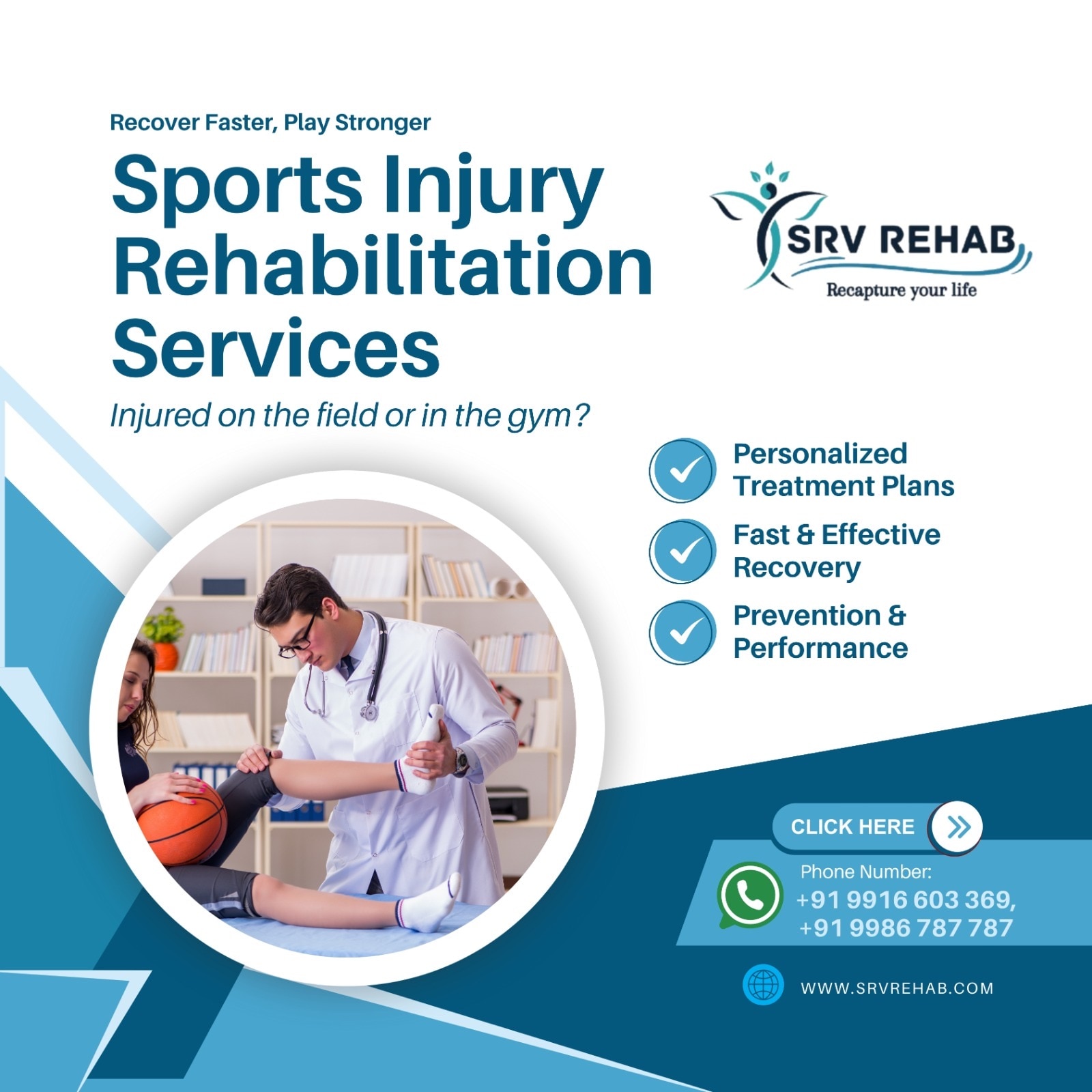 Recover Faster, Play Stronger

Sports Injury Rehabilitation Services

Injured on the field or in the gym?

SRV REHAB
Recapture your life

Personalized Treatment Plans

Fast & Effective Recovery

Prevention & Performance

CLICK HERE

Phone Number:
+91 9916 603 369,
+91 9986 787 787

WWW.SRVREHAB.COM